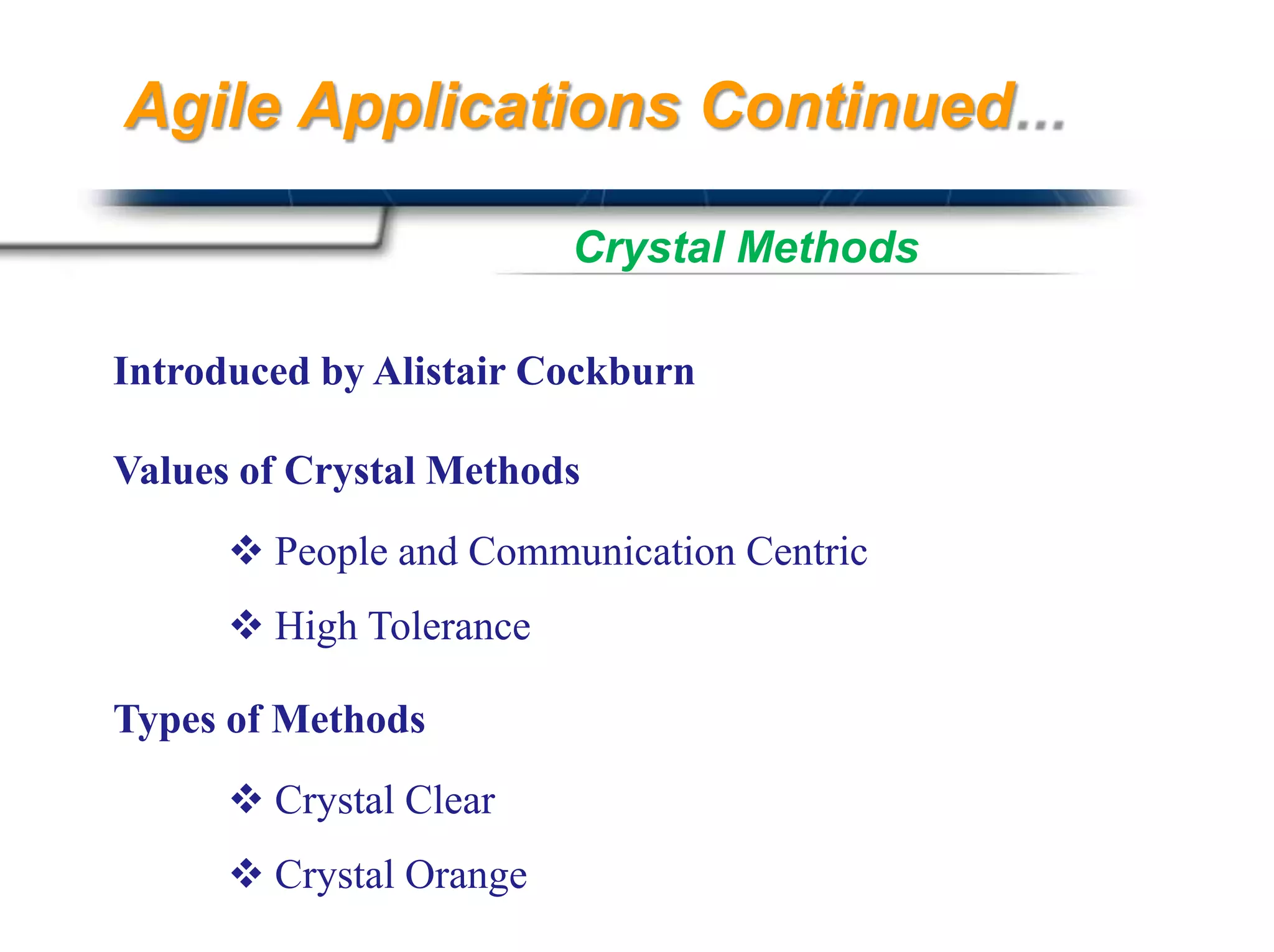 Agile Applications Continued…

Crystal Methods

Introduced by Alistair Cockburn

Values of Crystal Methods

❖ People and Communication Centric

❖ High Tolerance

Types of Methods

❖ Crystal Clear

❖ Crystal Orange